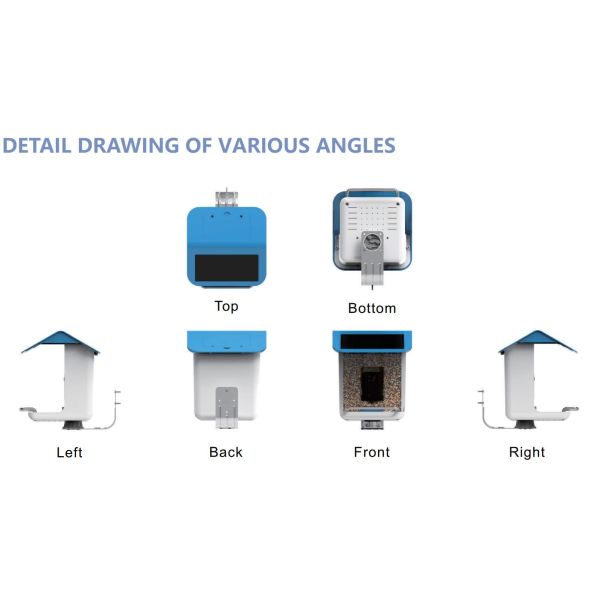 DETAIL DRAWING OF VARIOUS ANGLES

Top

Bottom

Left

Back

Front

Right